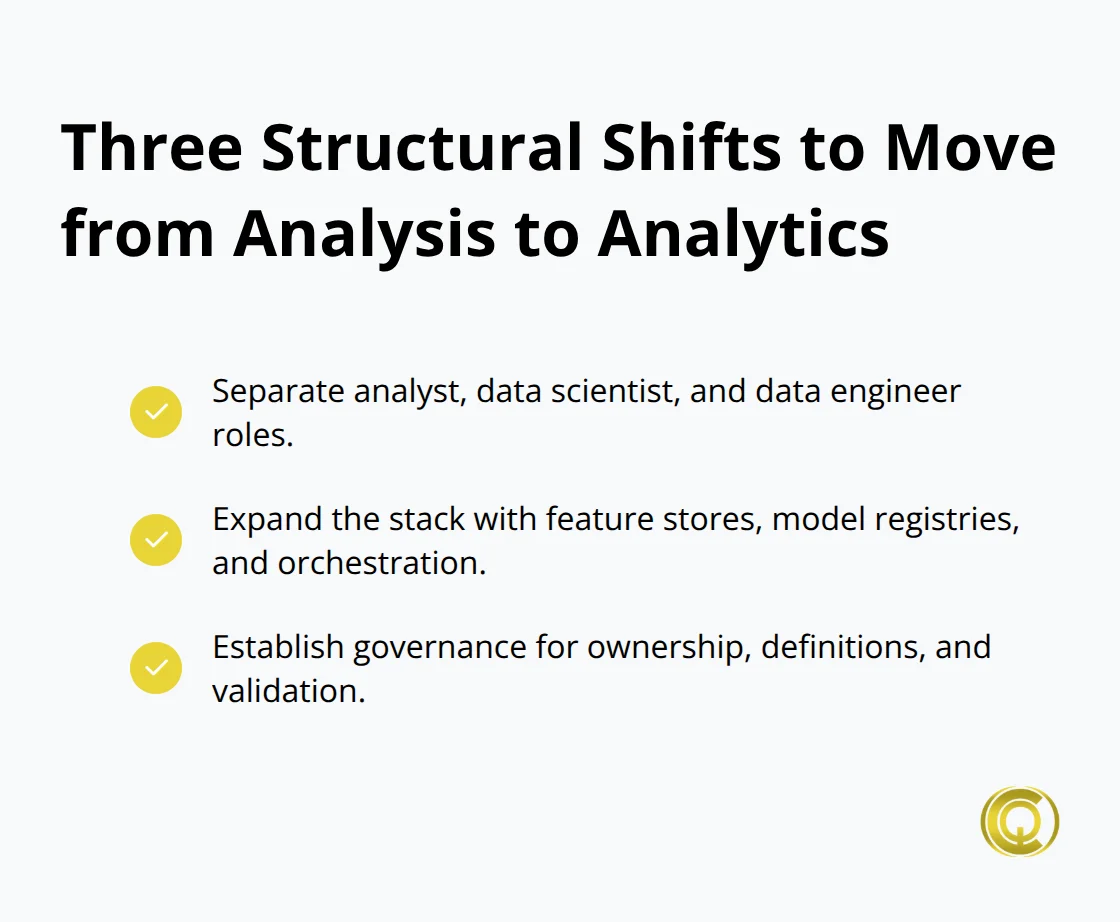 Three Structural Shifts to Move from Analysis to Analytics

Separate analyst, data scientist, and data engineer roles.

Expand the stack with feature stores, model registries, and orchestration.

Establish governance for ownership, definitions, and validation.